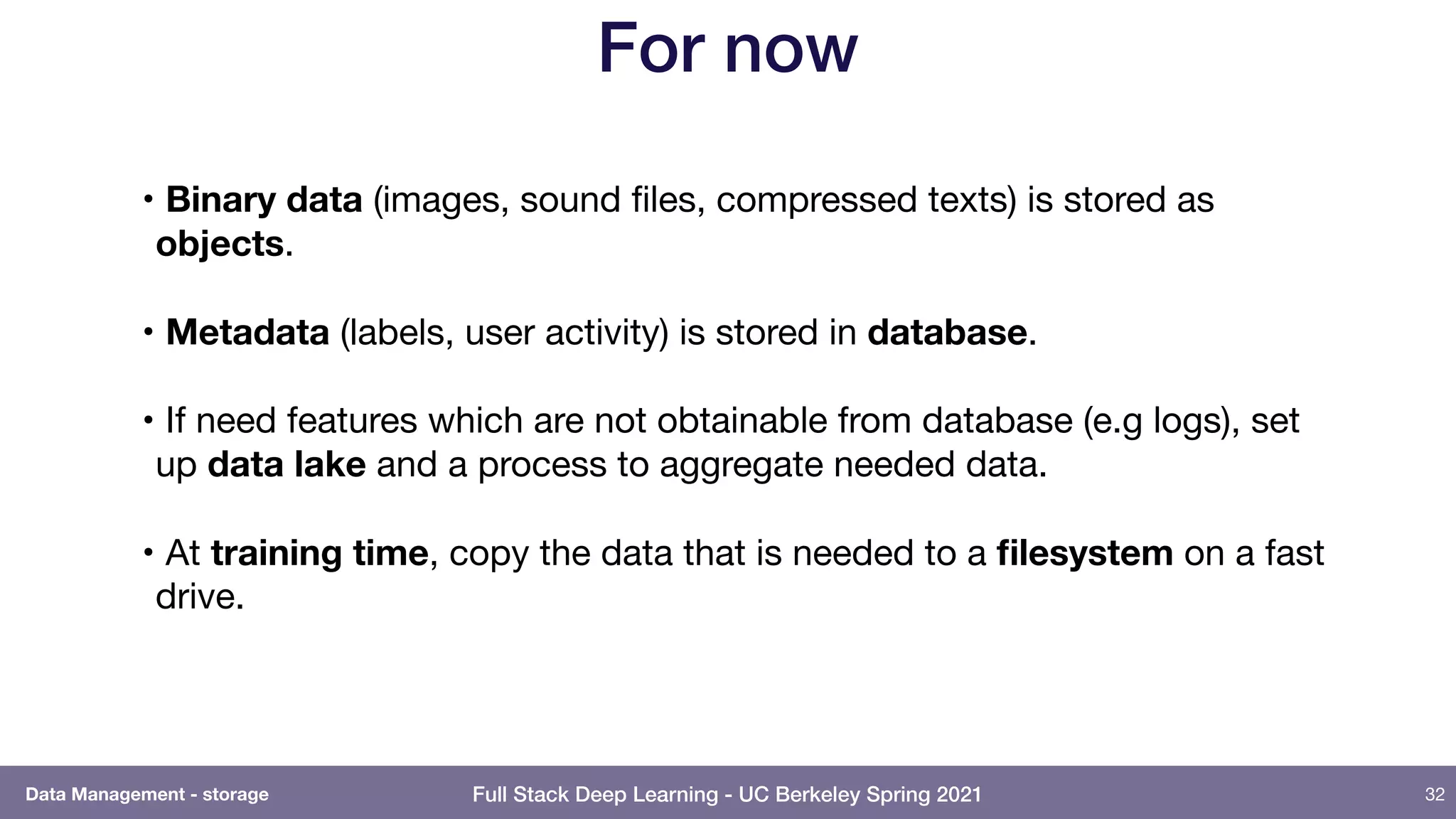 For now

• Binary data (images, sound files, compressed texts) is stored as objects.

• Metadata (labels, user activity) is stored in database.

• If need features which are not obtainable from database (e.g logs), set up data lake and a process to aggregate needed data.

• At training time, copy the data that is needed to a filesystem on a fast drive.

Data Management - storage

Full Stack Deep Learning - UC Berkeley Spring 2021

32